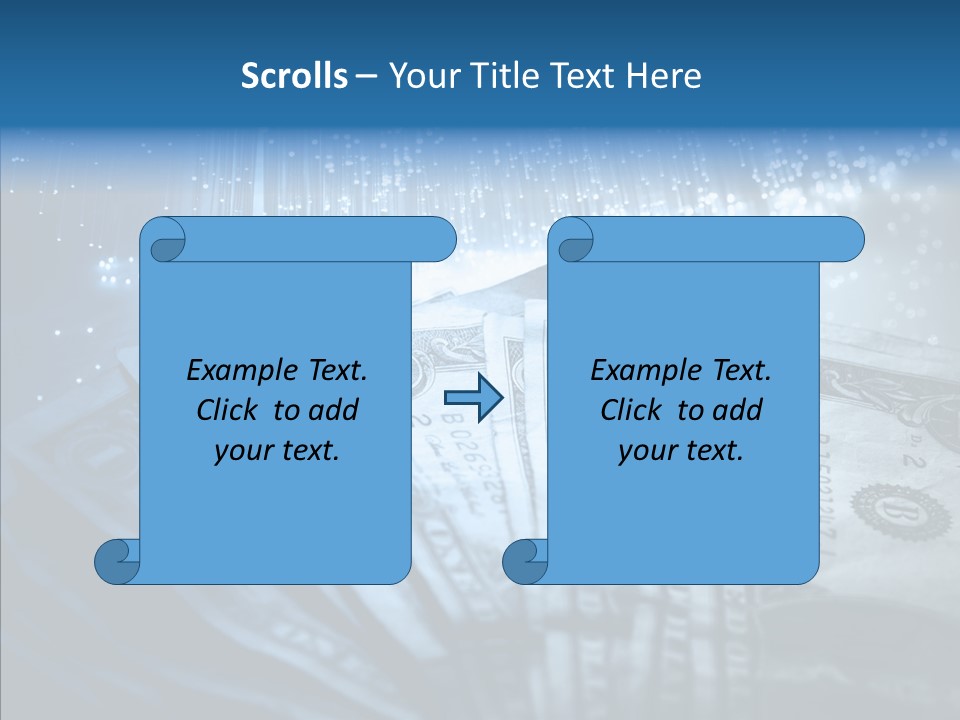 Scrolls – Your Title Text Here

Example Text. Click to add your text.

Example Text. Click to add your text.